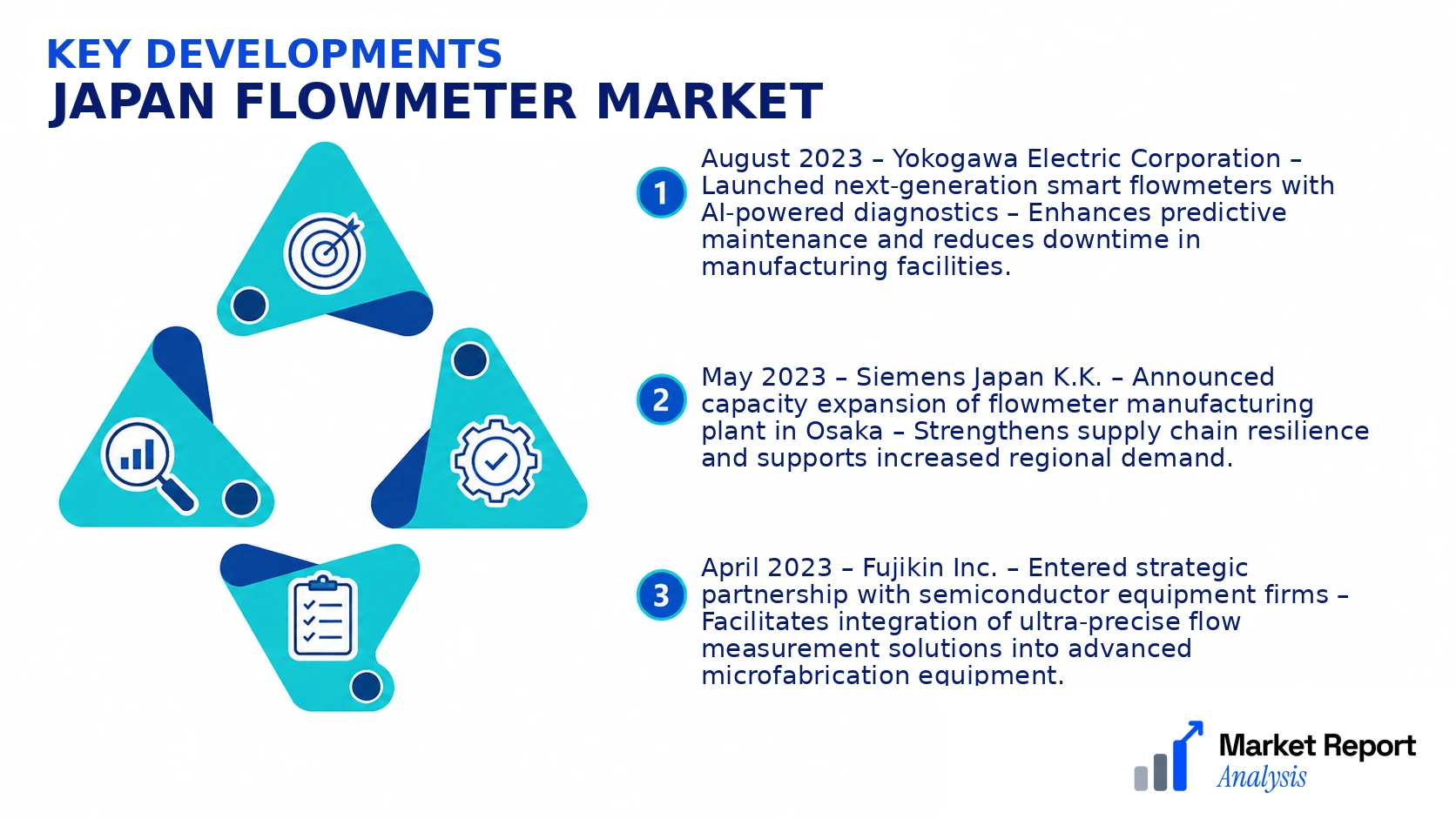 KEY DEVELOPMENTS
JAPAN FLOWMETER MARKET

1
August 2023 – Yokogawa Electric Corporation – Launched next-generation smart flowmeters with AI-powered diagnostics – Enhances predictive maintenance and reduces downtime in manufacturing facilities.

2
May 2023 – Siemens Japan K.K. – Announced capacity expansion of flowmeter manufacturing plant in Osaka – Strengthens supply chain resilience and supports increased regional demand.

3
April 2023 – Fujikin Inc. – Entered strategic partnership with semiconductor equipment firms – Facilitates integration of ultra-precise flow measurement solutions into advanced microfabrication equipment.

Market Report
Analysis